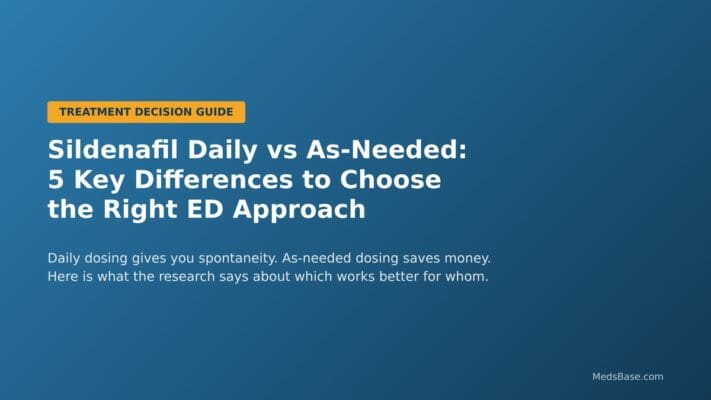 TREATMENT DECISION GUIDE

Sildenafil Daily vs As-Needed: 5 Key Differences to Choose the Right ED Approach

Daily dosing gives you spontaneity. As-needed dosing saves money. Here is what the research says about which works better for whom.

MedsBase.com